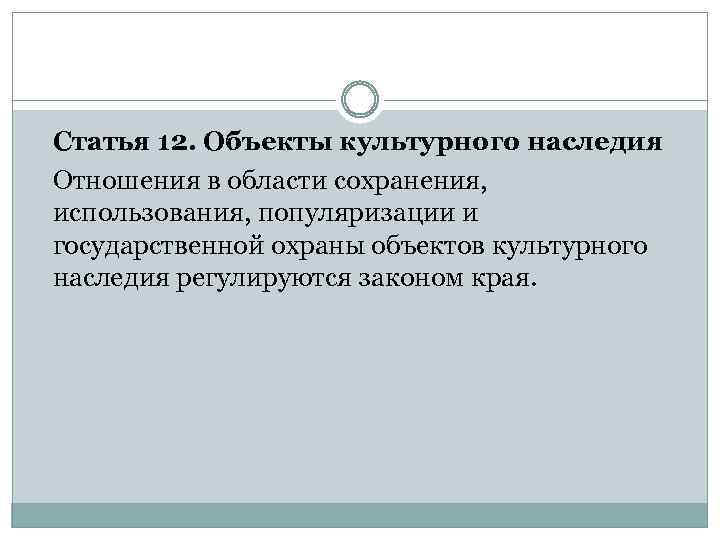 Статья 12. Объекты культурного наследия

Отношения в области сохранения, использования, популяризации и государственной охраны объектов культурного наследия регулируются законом края.